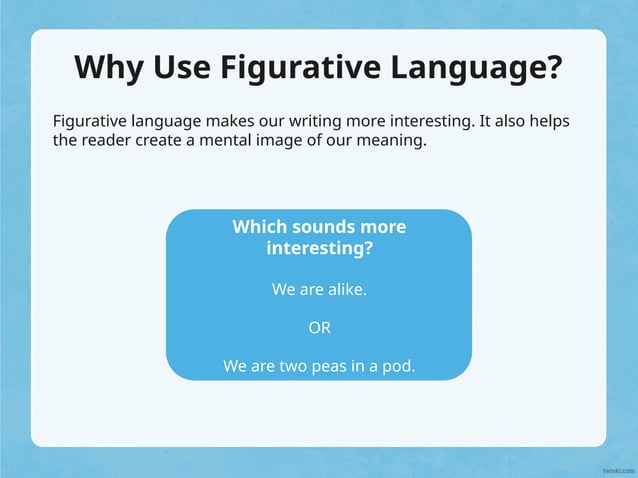 Why Use Figurative Language?

Figurative language makes our writing more interesting. It also helps the reader create a mental image of our meaning.

Which sounds more interesting?

We are alike.

OR

We are two peas in a pod.

twinkl.com